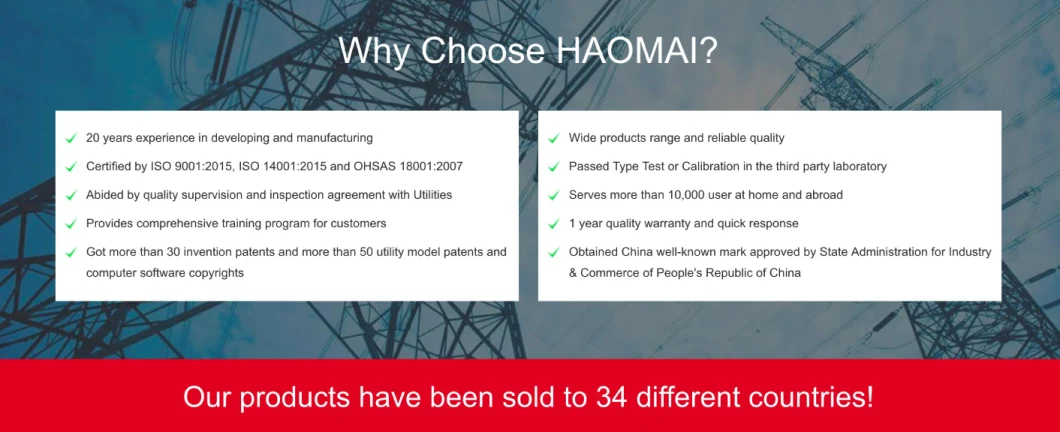 Why Choose HAOMAI?

20 years experience in developing and manufacturing
Certified by ISO 9001:2015, ISO 14001:2015 and OHSAS 18001:2007
Abided by quality supervision and inspection agreement with Utilities
Provides comprehensive training program for customers
Got more than 30 invention patents and more than 50 utility model patents and computer software copyrights

Wide products range and reliable quality
Passed Type Test or Calibration in the third party laboratory
Serves more than 10,000 user at home and abroad
1 year quality warranty and quick response
Obtained China well-known mark approved by State Administration for Industry & Commerce of People's Republic of China

Our products have been sold to 34 different countries!